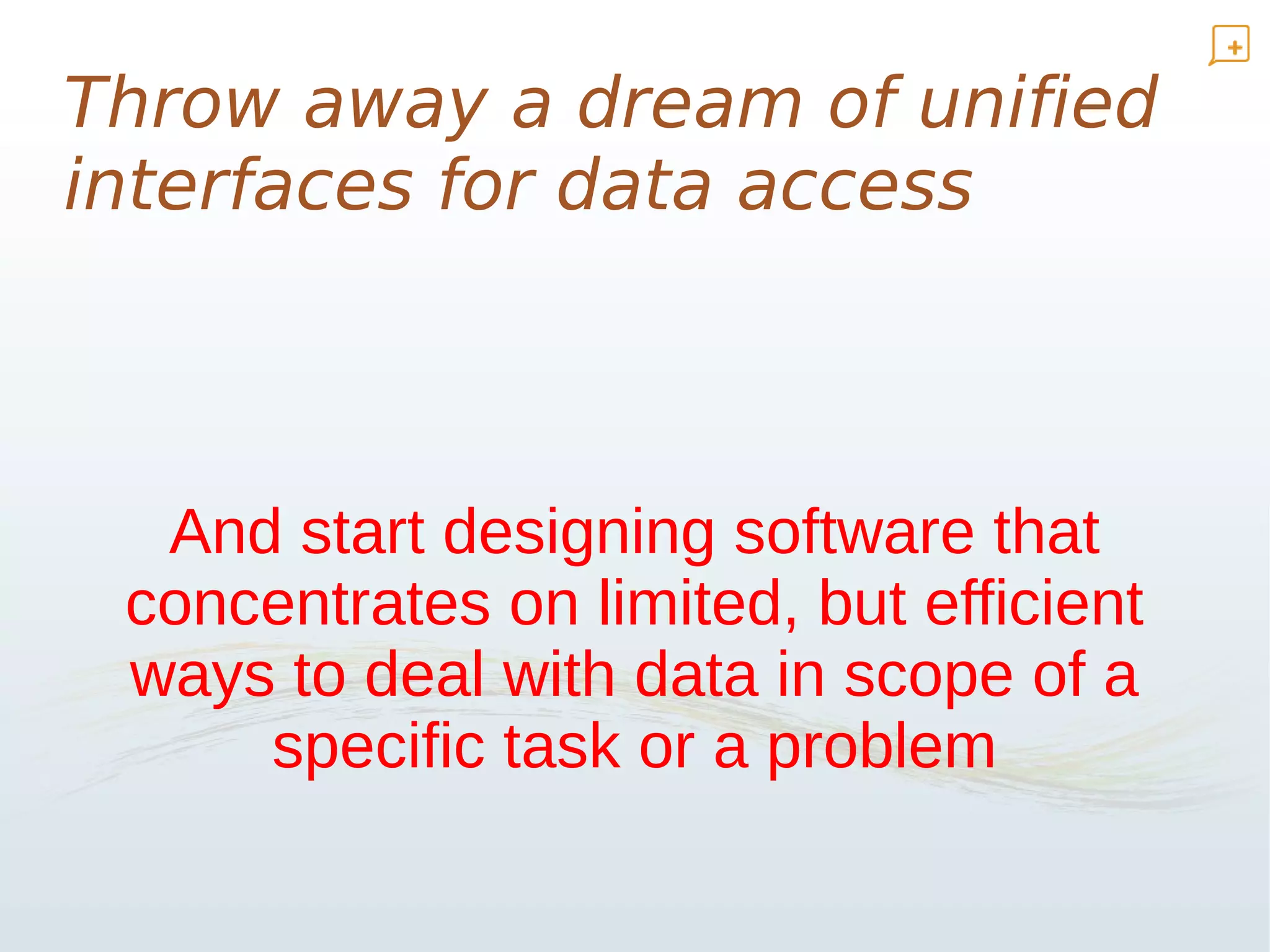 Throw away a dream of unified interfaces for data access

And start designing software that concentrates on limited, but efficient ways to deal with data in scope of a specific task or a problem